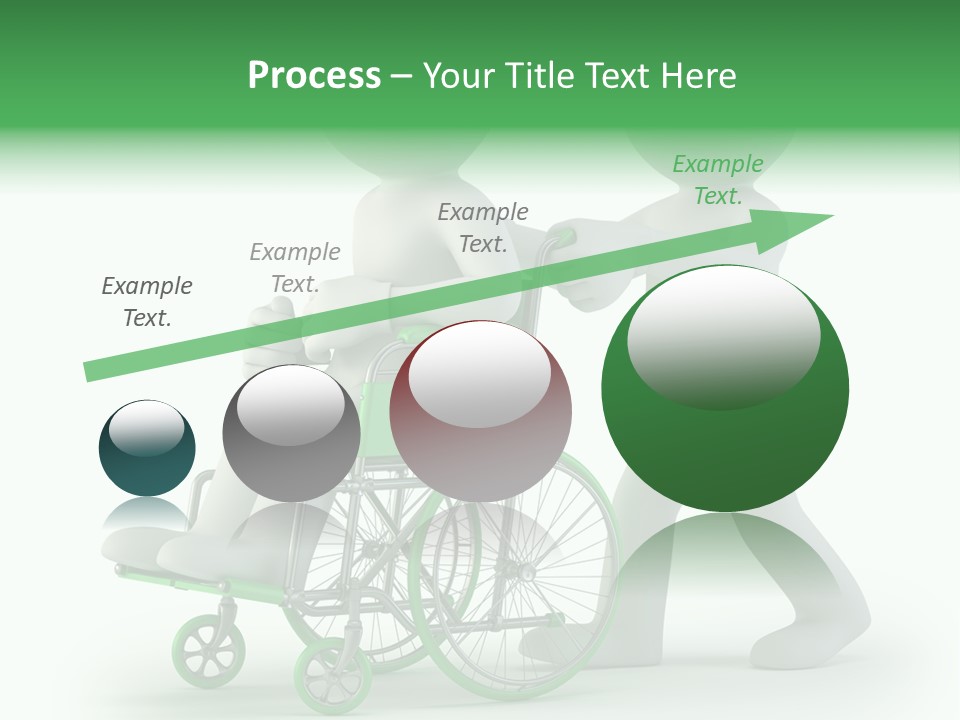 Process – Your Title Text Here

Example Text.

Example Text.

Example Text.

Example Text.